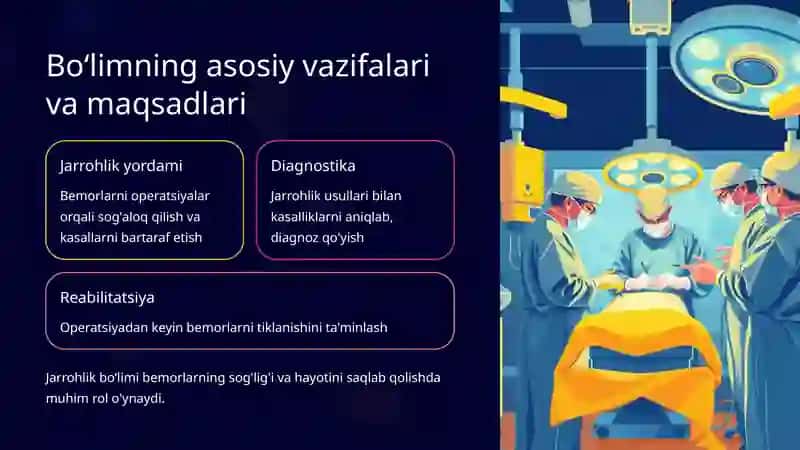 Bo'limning asosiy vazifalari va maqsadlari

Jarrohlik yordami

Bemorlarni operatsiyalar orqali sog'aloq qilish va kasallarni bartaraf etish

Diagnostika

Jarrohlik usullari bilan kasalliklarni aniqlab, diagnoz qo'yish

Reabilitatsiya

Operatsiyadan keyin bemorlarni tiklanishini ta'minlash

Jarrohlik bo'limi bemorlarning sog'lig'i va hayotini saqlab qolishda muhim rol o'ynaydi.